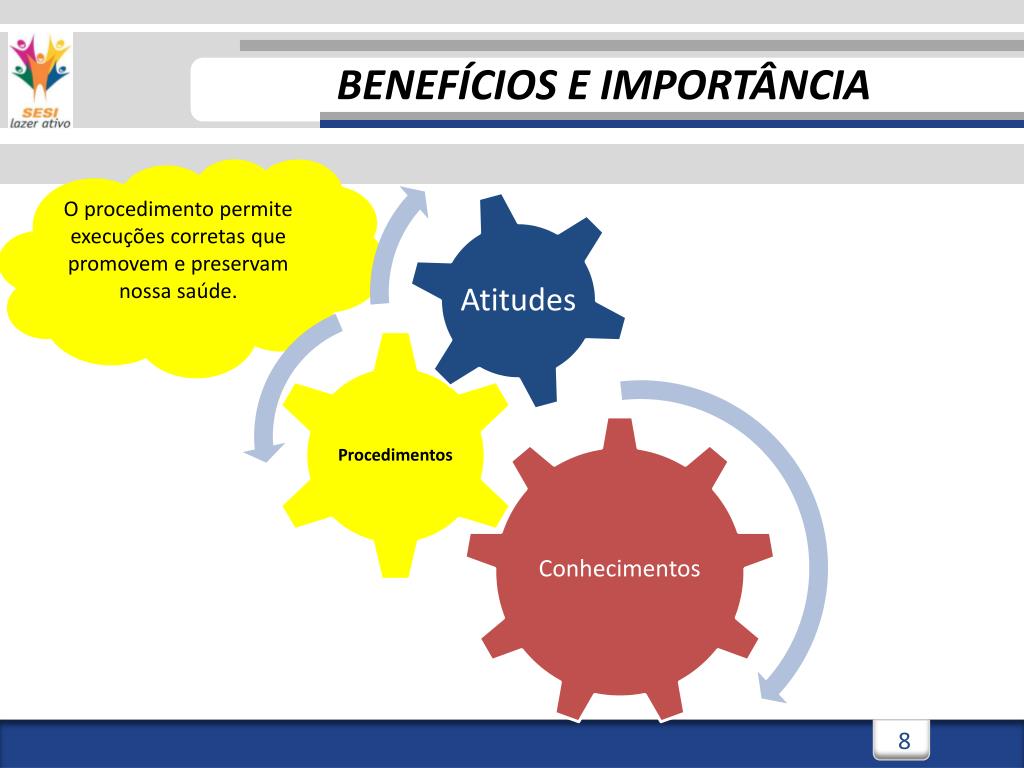 SESI
lazer ativo

BENEFÍCIOS E IMPORTÂNCIA

O procedimento permite execuções corretas que promovem e preservam nossa saúde.

Atitudes

Procedimentos

Conhecimentos

8